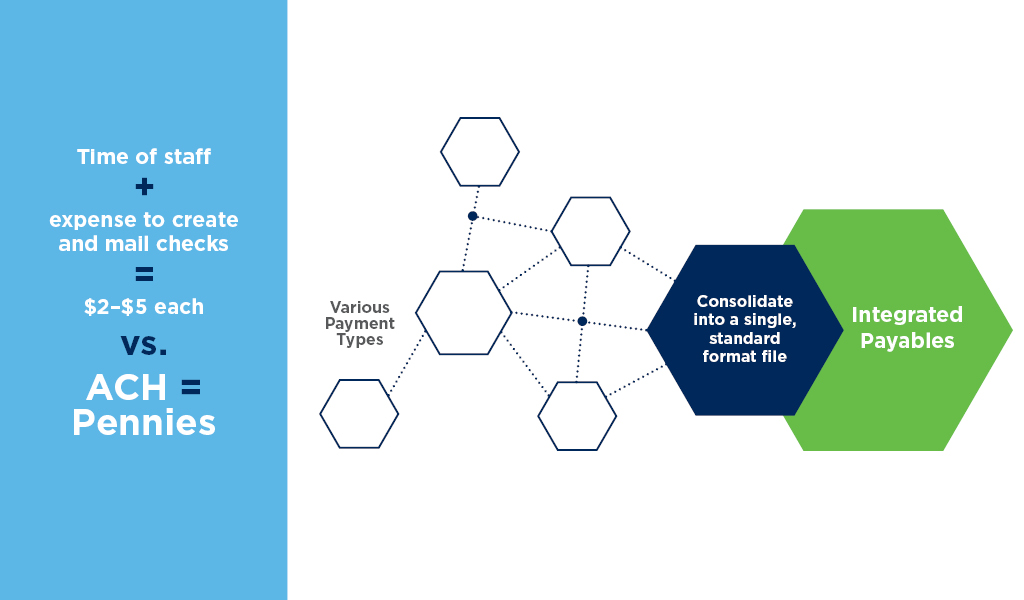 Time of staff
+
expense to create and mail checks
=
\$2–\$5 each
vs.
ACH =
Pennies

Various Payment Types

Consolidate into a single, standard format file

Integrated Payables